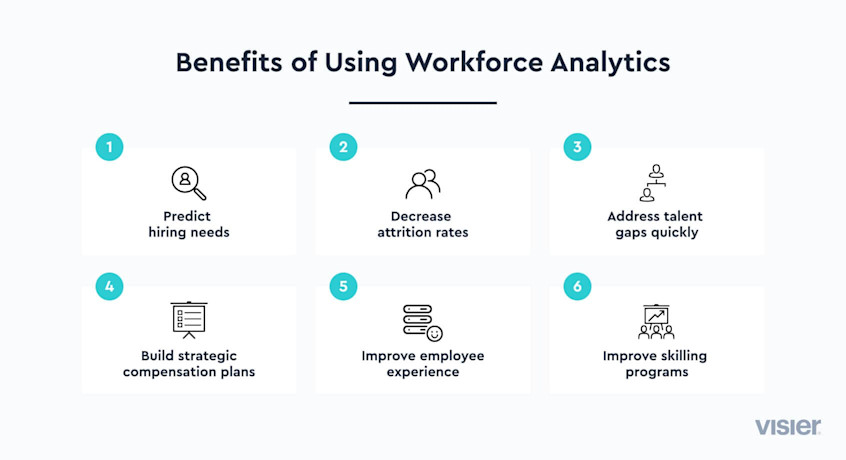 Benefits of Using Workforce Analytics

1
Predict hiring needs

2
Decrease attrition rates

3
Address talent gaps quickly

4
Build strategic compensation plans

5
Improve employee experience

6
Improve skilling programs

visier